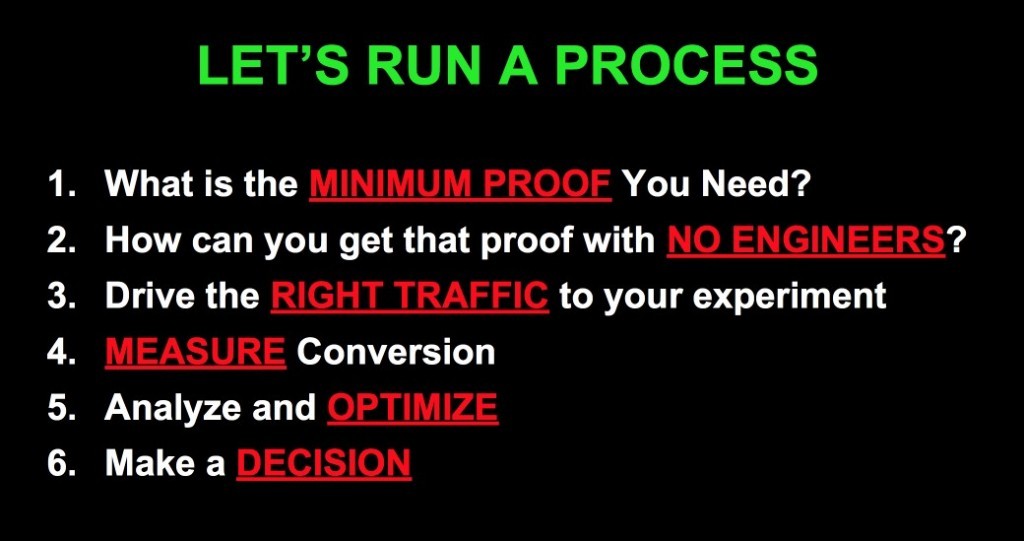 LET'S RUN A PROCESS

1. What is the MINIMUM PROOF You Need?
2. How can you get that proof with NO ENGINEERS?
3. Drive the RIGHT TRAFFIC to your experiment
4. MEASURE Conversion
5. Analyze and OPTIMIZE
6. Make a DECISION